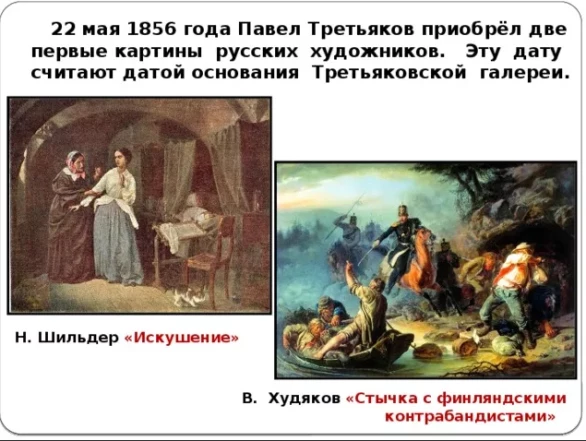 22 мая 1856 года Павел Третьяков приобрёл две первые картины русских художников. Эту дату считают датой основания Третьяковской галереи.

Н. Шильдер «Искушение»

В. Худяков «Стычка с финляндскими контрабандистами»